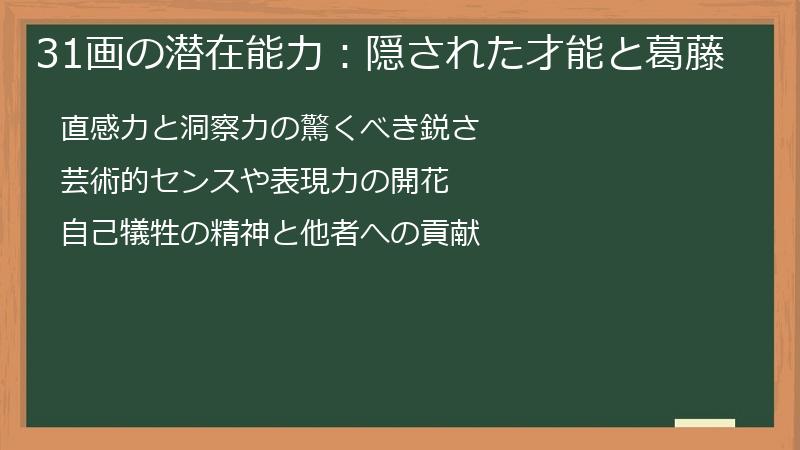 31画の潜在能力：隠された才能と葛藤

直感力と洞察力の驚くべき鋭さ

芸術的センスや表現力の開花

自己犠牲の精神と他者への貢献